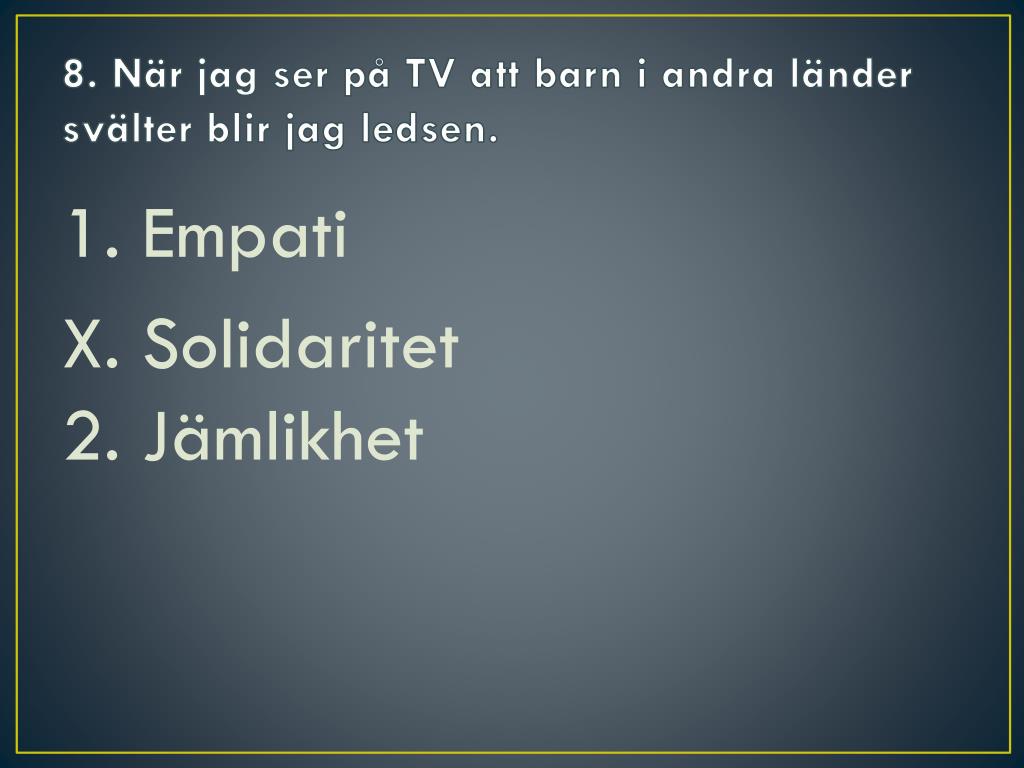 8. När jag ser på TV att barn i andra länder svälter blir jag ledsen.

1. Empati

X. Solidaritet

2. Jämlikhet